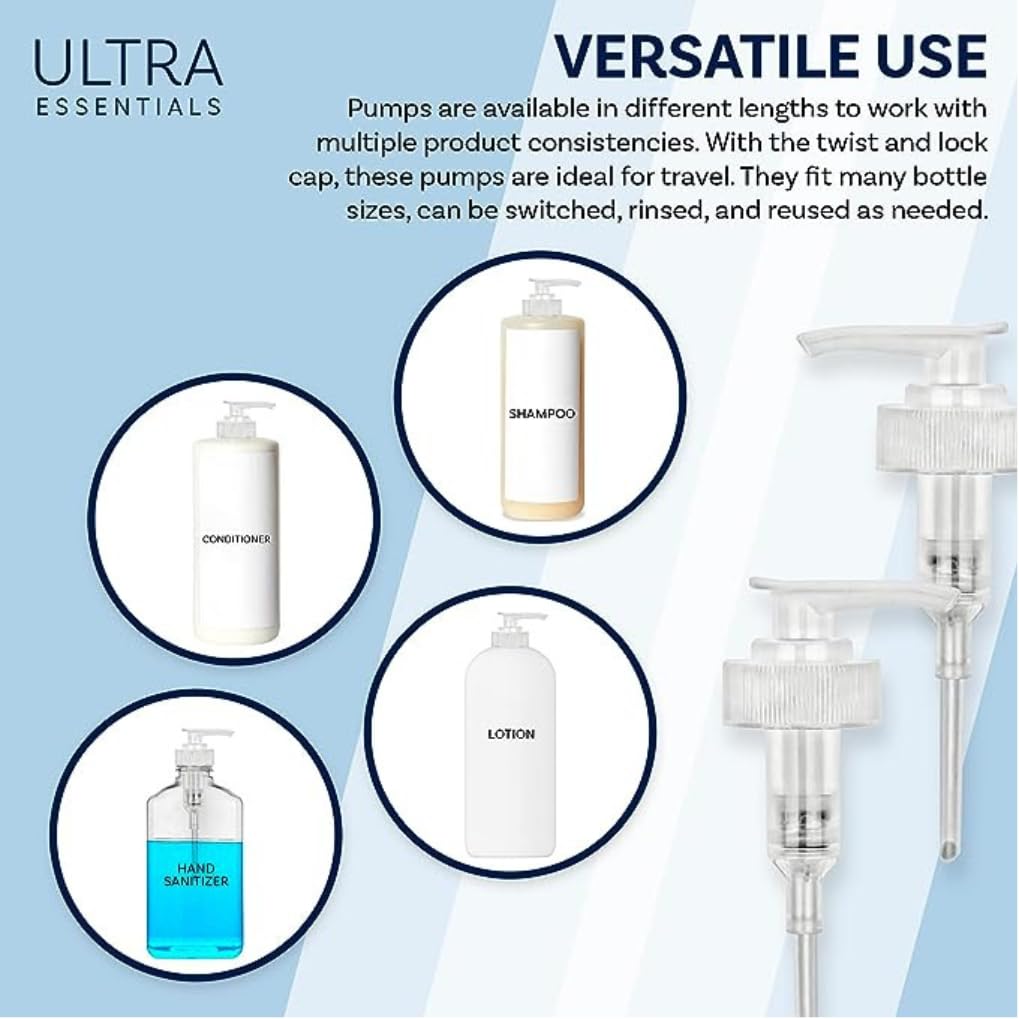 ULTRA
ESSENTIALS

VERSATILE USE

Pumps are available in different lengths to work with multiple product consistencies. With the twist and lock cap, these pumps are ideal for travel. They fit many bottle sizes, can be switched, rinsed, and reused as needed.

SHAMPOO

CONDITIONER

LOTION

HAND SANITIZER